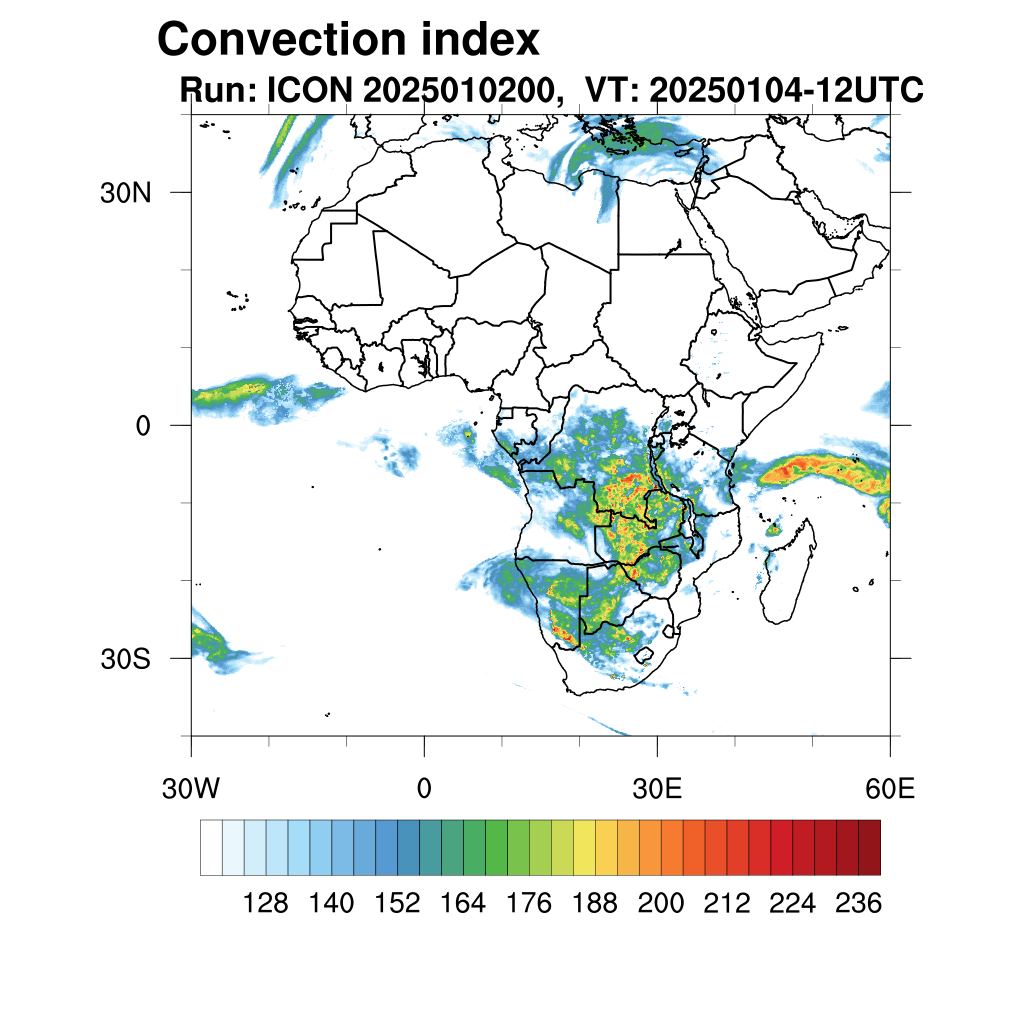 Convection index
Run: ICON 2025010200, VT: 20250104-12UTC

30N
0
30S

30W
0
30E
60E

128 140 152 164 176 188 200 212 224 236